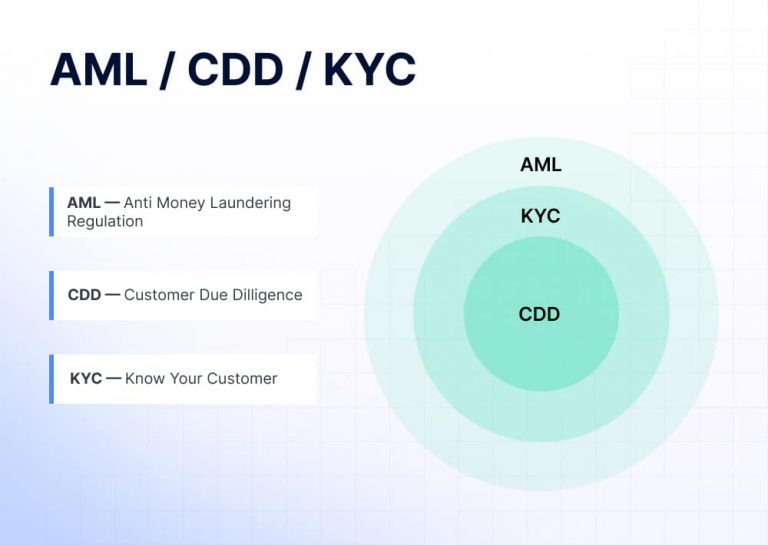 AML / CDD / KYC

AML — Anti Money Laundering Regulation

CDD — Customer Due Dilligence

KYC — Know Your Customer

AML

KYC

CDD